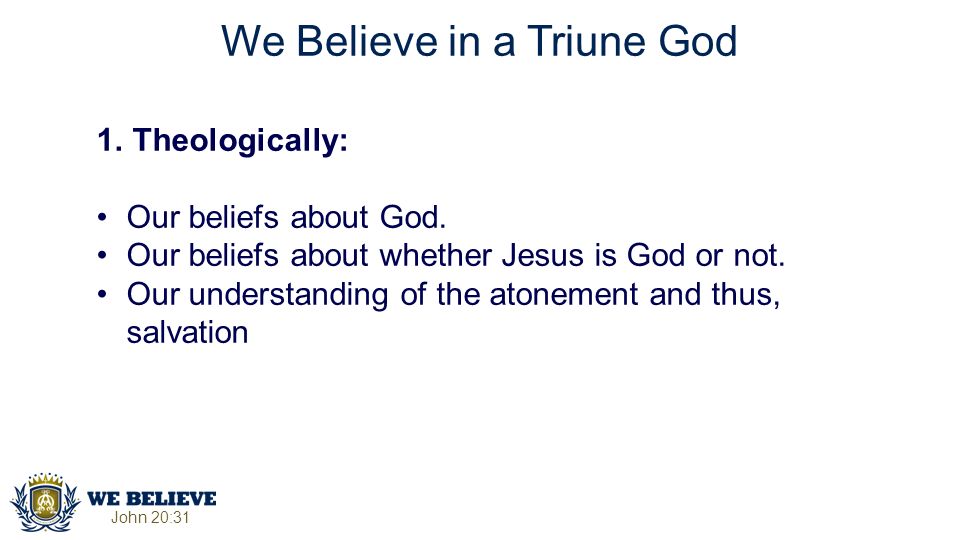 We Believe in a Triune God

1. Theologically:

• Our beliefs about God.
• Our beliefs about whether Jesus is God or not.
• Our understanding of the atonement and thus, salvation

WE BELIEVE
John 20:31